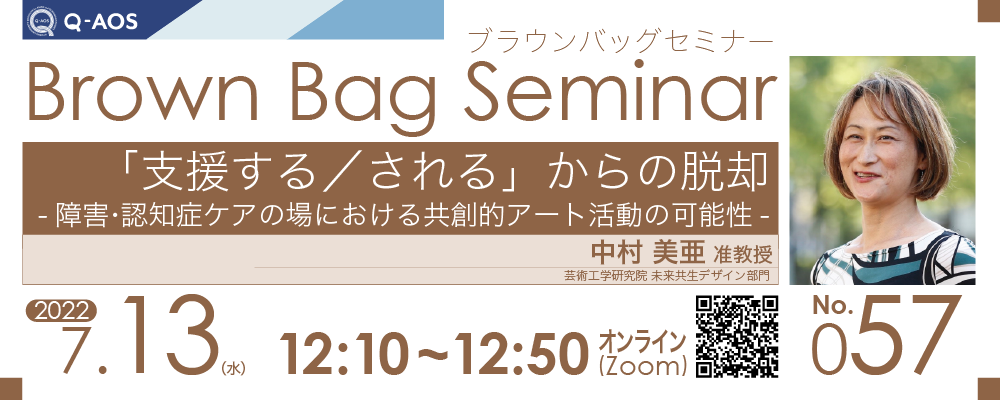 Q-AOS

ブラウンバッグセミナー
Brown Bag Seminar

「支援する／される」からの脱却
- 障害･認知症ケアの場における共創的アート活動の可能性 -

中村 美亜 准教授
芸術工学研究院 未来共生デザイン部門

2022
7.13(水)
12:10～12:50
オンライン (Zoom)

No.
057